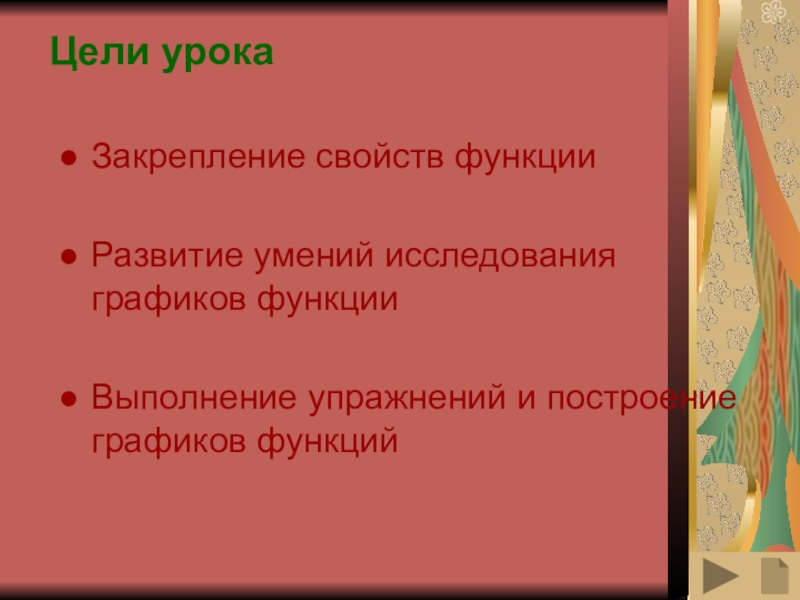 Цели урока

● Закрепление свойств функции

● Развитие умений исследования графиков функции

● Выполнение упражнений и построение графиков функций